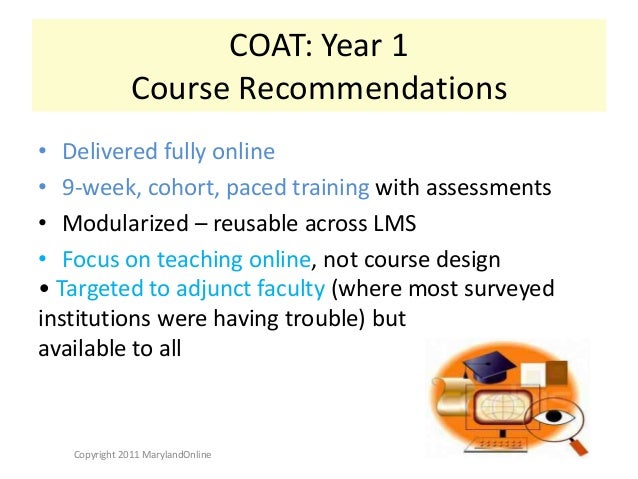 COAT: Year 1
Course Recommendations

• Delivered fully online
• 9-week, cohort, paced training with assessments
• Modularized – reusable across LMS
• Focus on teaching online, not course design
• Targeted to adjunct faculty (where most surveyed institutions were having trouble) but available to all

Copyright 2011 MarylandOnline